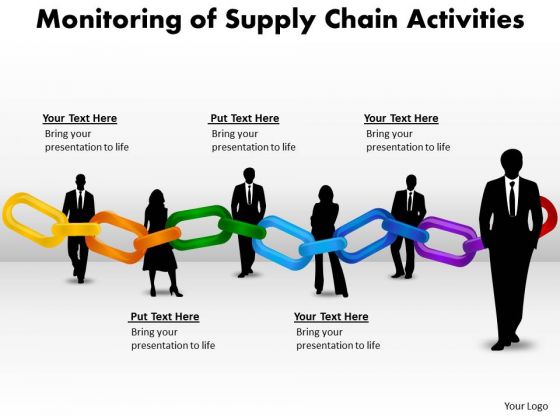 Monitoring of Supply Chain Activities

Your Text Here
Bring your presentation to life

Put Text Here
Bring your presentation to life

Your Text Here
Bring your presentation to life

Put Text Here
Bring your presentation to life

Your Text Here
Bring your presentation to life

Your Logo